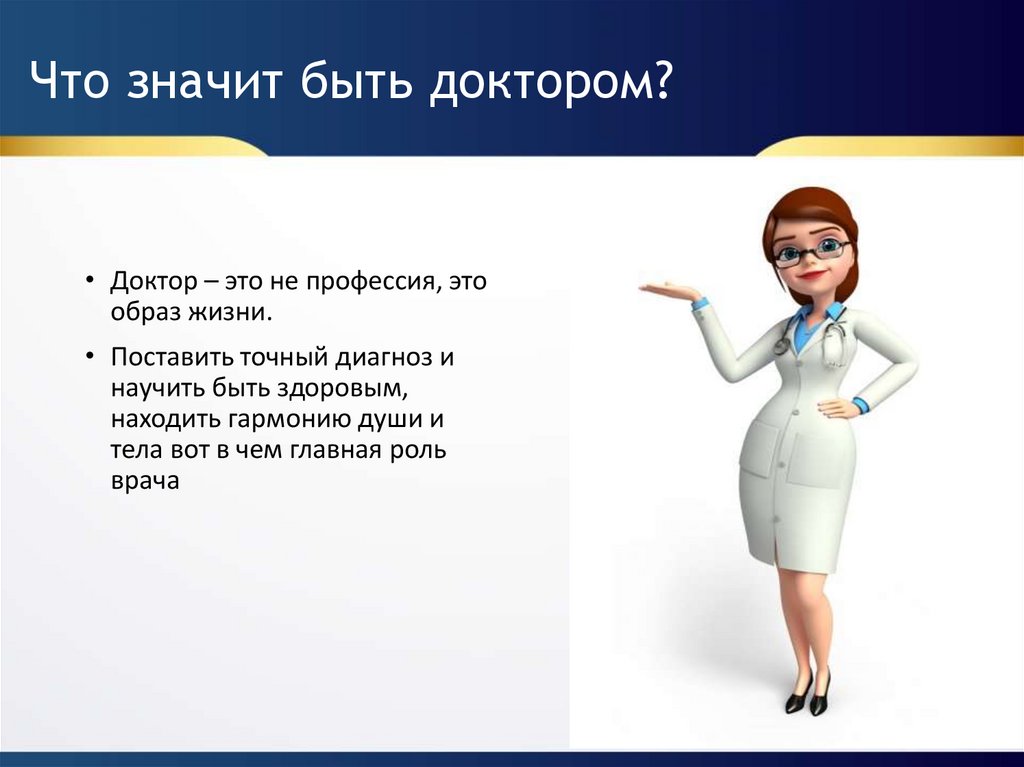 Что значит быть доктором?

• Доктор – это не профессия, это образ жизни.

• Поставить точный диагноз и научить быть здоровым, находить гармонию души и тела вот в чем главная роль врача